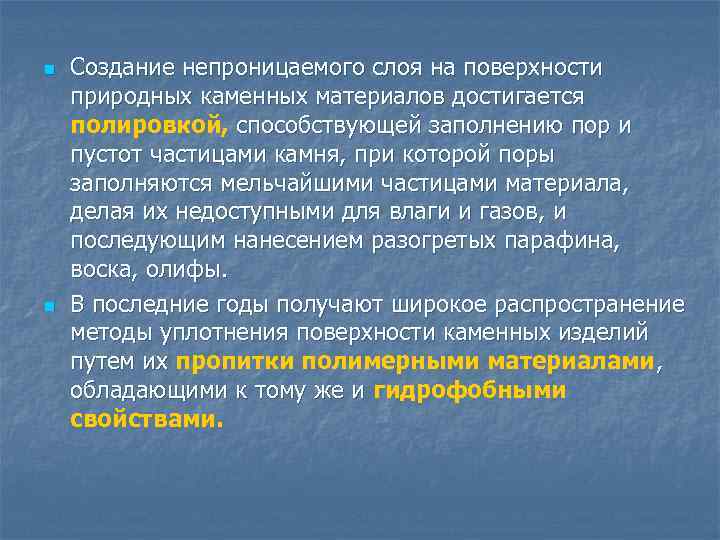 Создание непроницаемого слоя на поверхности природных каменных материалов достигается полировкой, способствующей заполнению пор и пустот частицами камня, при которой поры заполняются мельчайшими частицами материала, делая их недоступными для влаги и газов, и последующим нанесением разогретых парафина, воска, олифы.

В последние годы получают широкое распространение методы уплотнения поверхности каменных изделий путем их пропитки полимерными материалами, обладающими к тому же и гидрофобными свойствами.